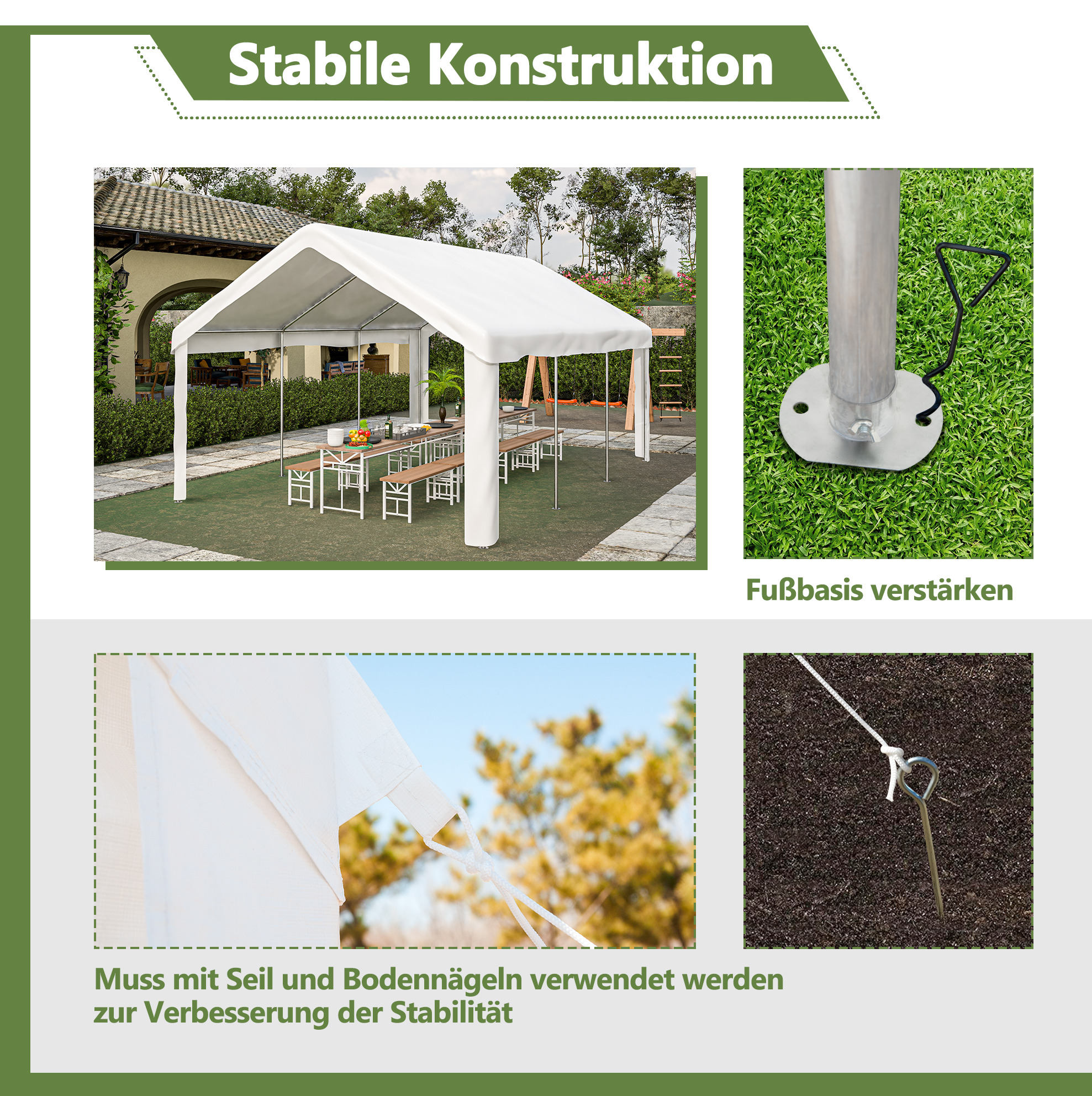 Stabile Konstruktion

Fußbasis verstärken

Muss mit Seil und Bodennägeln verwendet werden zur Verbesserung der Stabilität